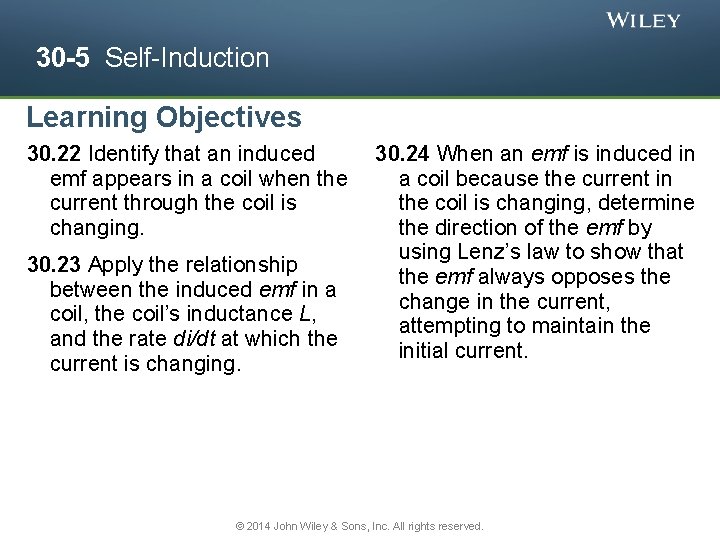 WILEY

30-5 Self-Induction

Learning Objectives

30.22 Identify that an induced emf appears in a coil when the current through the coil is changing.

30.23 Apply the relationship between the induced emf in a coil, the coil's inductance L, and the rate di/dt at which the current is changing.

30.24 When an emf is induced in a coil because the current in the coil is changing, determine the direction of the emf by using Lenz's law to show that the emf always opposes the change in the current, attempting to maintain the initial current.

© 2014 John Wiley & Sons, Inc. All rights reserved.